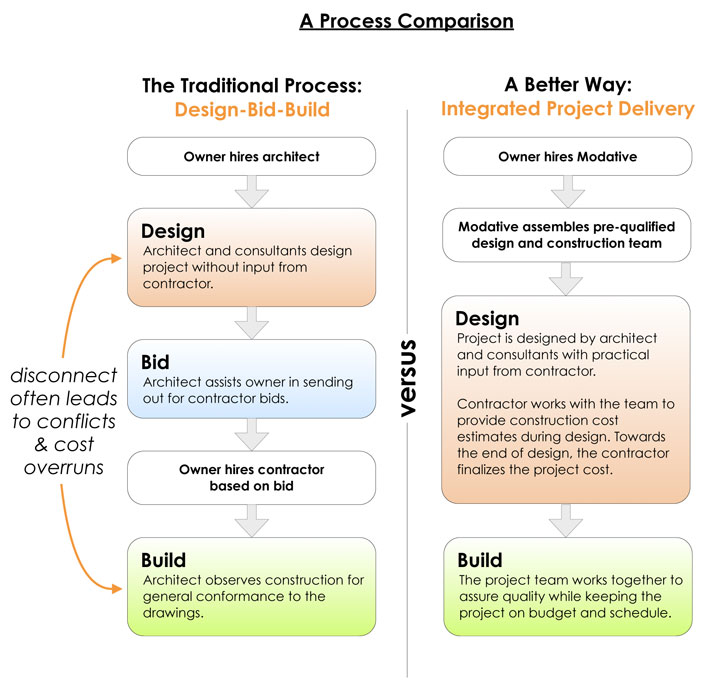 A Process Comparison

The Traditional Process:
Design-Bid-Build

Owner hires architect

Design
Architect and consultants design project without input from contractor.

Bid
Architect assists owner in sending out for contractor bids.

Owner hires contractor based on bid

Build
Architect observes construction for general conformance to the drawings.

disconnect often leads to conflicts & cost overruns

versus

A Better Way:
Integrated Project Delivery

Owner hires Modative

Modative assembles pre-qualified design and construction team

Design
Project is designed by architect and consultants with practical input from contractor.

Contractor works with the team to provide construction cost estimates during design. Towards the end of design, the contractor finalizes the project cost.

Build
The project team works together to assure quality while keeping the project on budget and schedule.